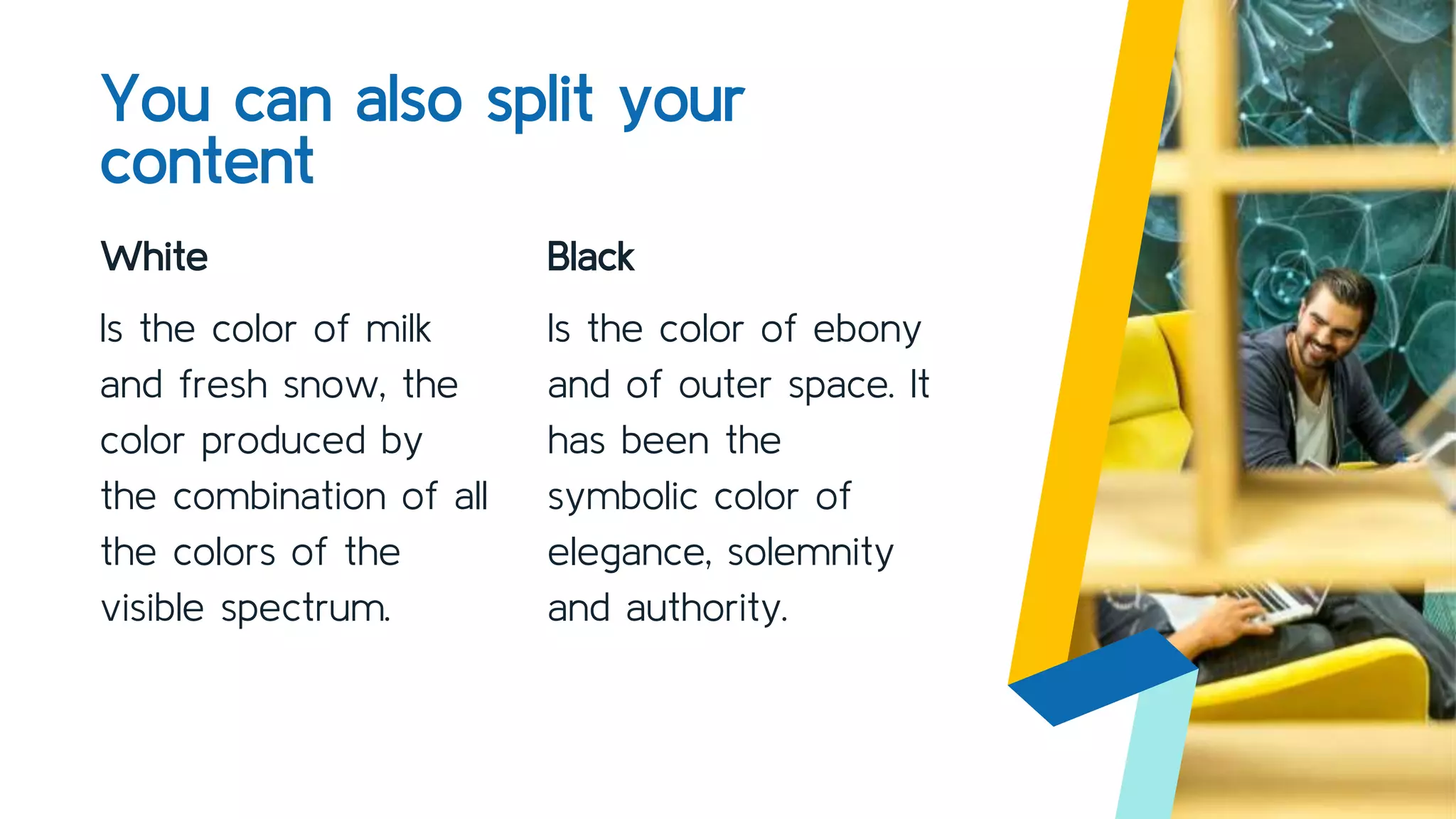 You can also split your content

White

Is the color of milk and fresh snow, the color produced by the combination of all the colors of the visible spectrum.

Black

Is the color of ebony and of outer space. It has been the symbolic color of elegance, solemnity and authority.